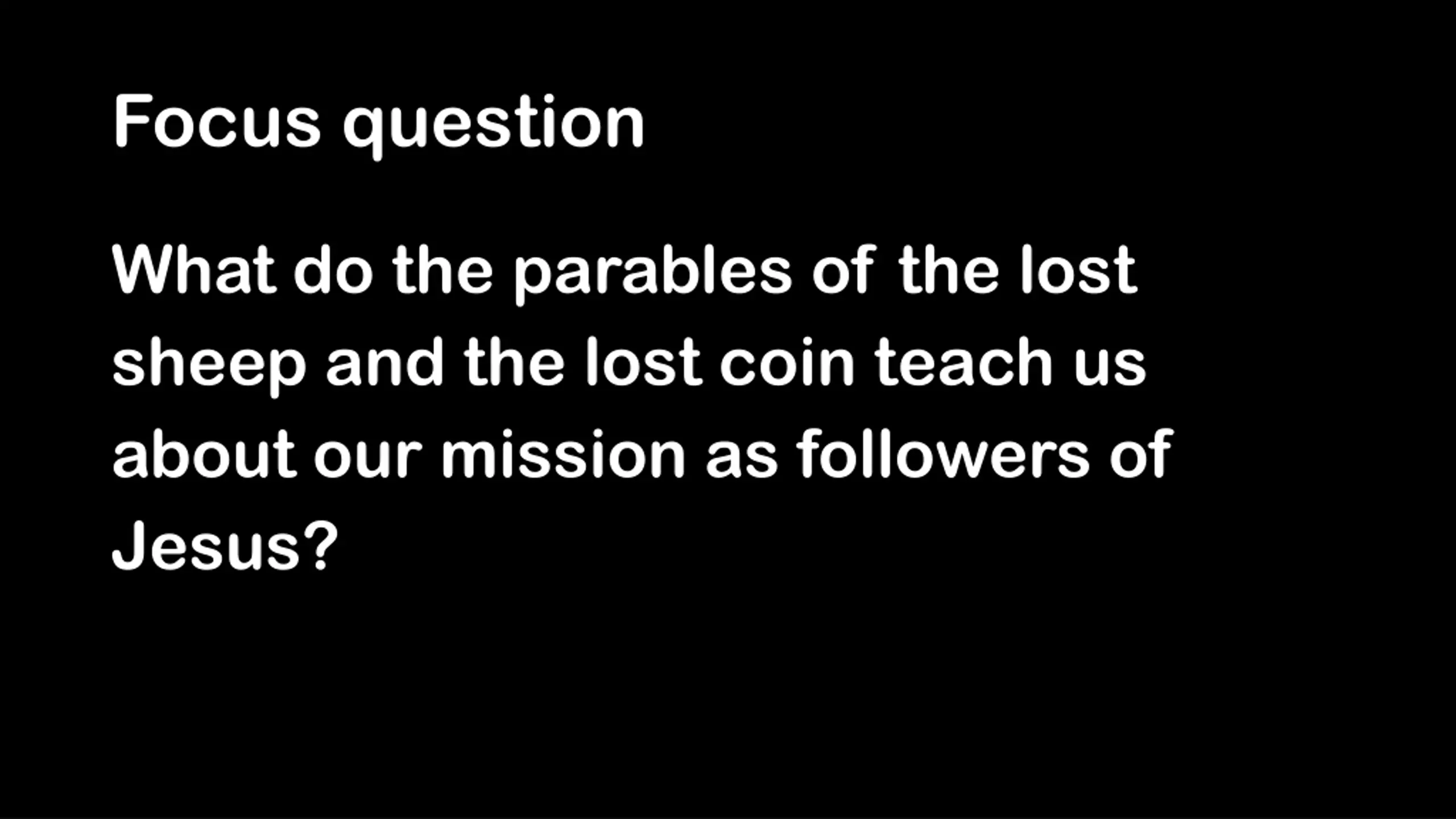 Focus question

What do the parables of the lost sheep and the lost coin teach us about our mission as followers of Jesus?